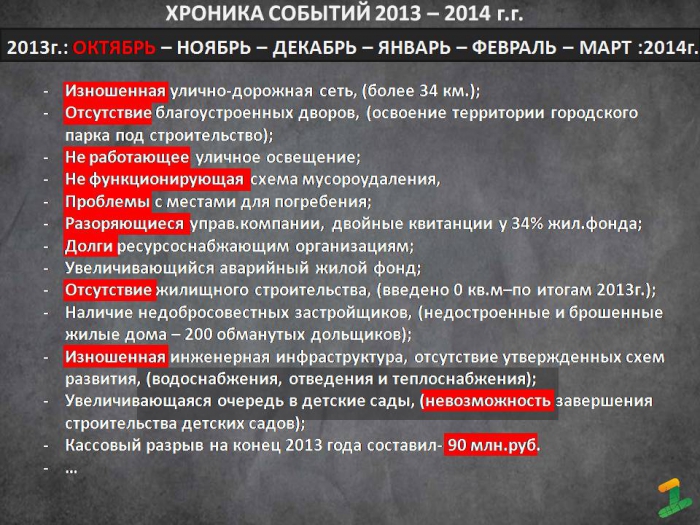 ХРОНИКА СОБЫТИЙ 2013 – 2014 г.г.

2013г.: ОКТЯБРЬ – НОЯБРЬ – ДЕКАБРЬ – ЯНВАРЬ – ФЕВРАЛЬ – МАРТ :2014г.

- Изношенная улично-дорожная сеть, (более 34 км.);
- Отсутствие благоустроенных дворов, (освоение территории городского парка под строительство);
- Не работающее уличное освещение;
- Не функционирующая схема мусороудаления,
- Проблемы с местами для погребения;
- Разоряющиеся управ.компании, двойные квитанции у 34% жил.фонда;
- Долги ресурсоснабжающим организациям;
- Увеличивающийся аварийный жилой фонд;
- Отсутствие жилищного строительства, (введено 0 кв.м–по итогам 2013г.);
- Наличие недобросовестных застройщиков, (недостроенные и брошенные жилые дома – 200 обманутых дольщиков);
- Изношенная инженерная инфраструктура, отсутствие утвержденных схем развития, (водоснабжения, отведения и теплоснабжения);
- Увеличивающаяся очередь в детские сады, (невозможность завершения строительства детских садов);
- Кассовый разрыв на конец 2013 года составил- 90 млн.руб.
- …